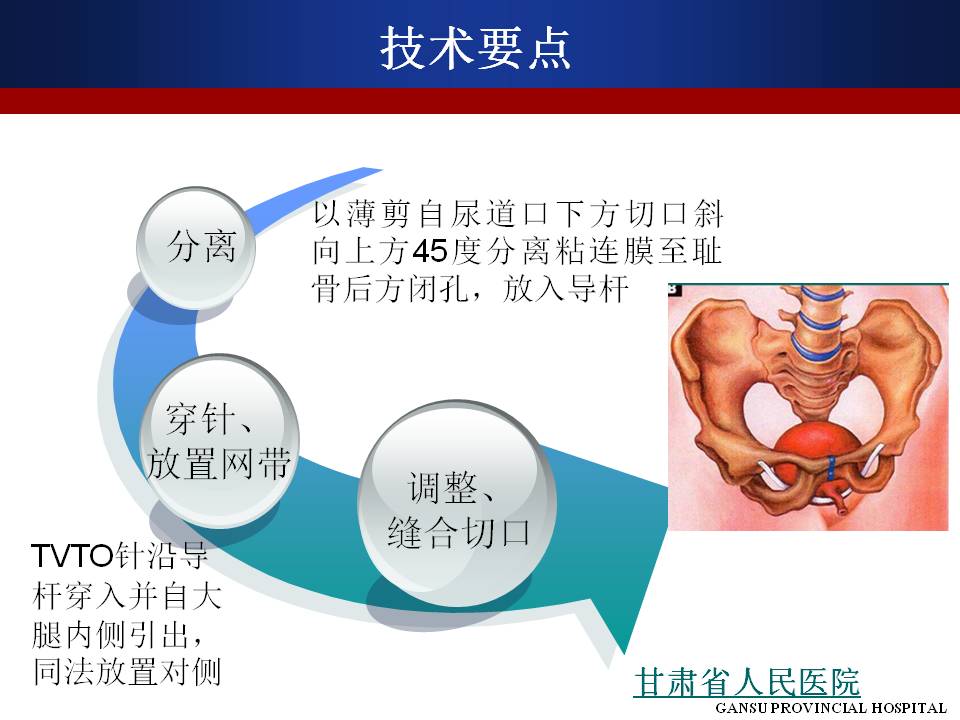 技术要点

分离

以薄剪自尿道口下方切口斜向上方45度分离粘连膜至耻骨后方闭孔，放入导杆

穿针、放置网带

调整、缝合切口

TVTO针沿导杆穿入并自大腿内侧引出，同法放置对侧

甘肃省人民医院
GANSU PROVINCIAL HOSPITAL